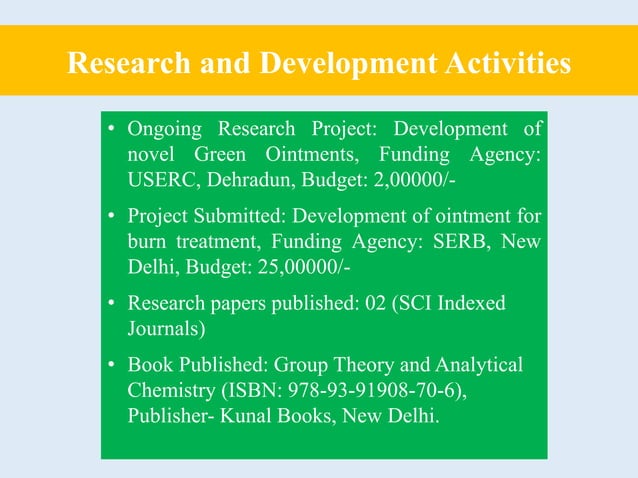 Research and Development Activities

• Ongoing Research Project: Development of novel Green Ointments, Funding Agency: USERC, Dehradun, Budget: 2,00000/-

• Project Submitted: Development of ointment for burn treatment, Funding Agency: SERB, New Delhi, Budget: 25,00000/-

• Research papers published: 02 (SCI Indexed Journals)

• Book Published: Group Theory and Analytical Chemistry (ISBN: 978-93-91908-70-6), Publisher- Kunal Books, New Delhi.